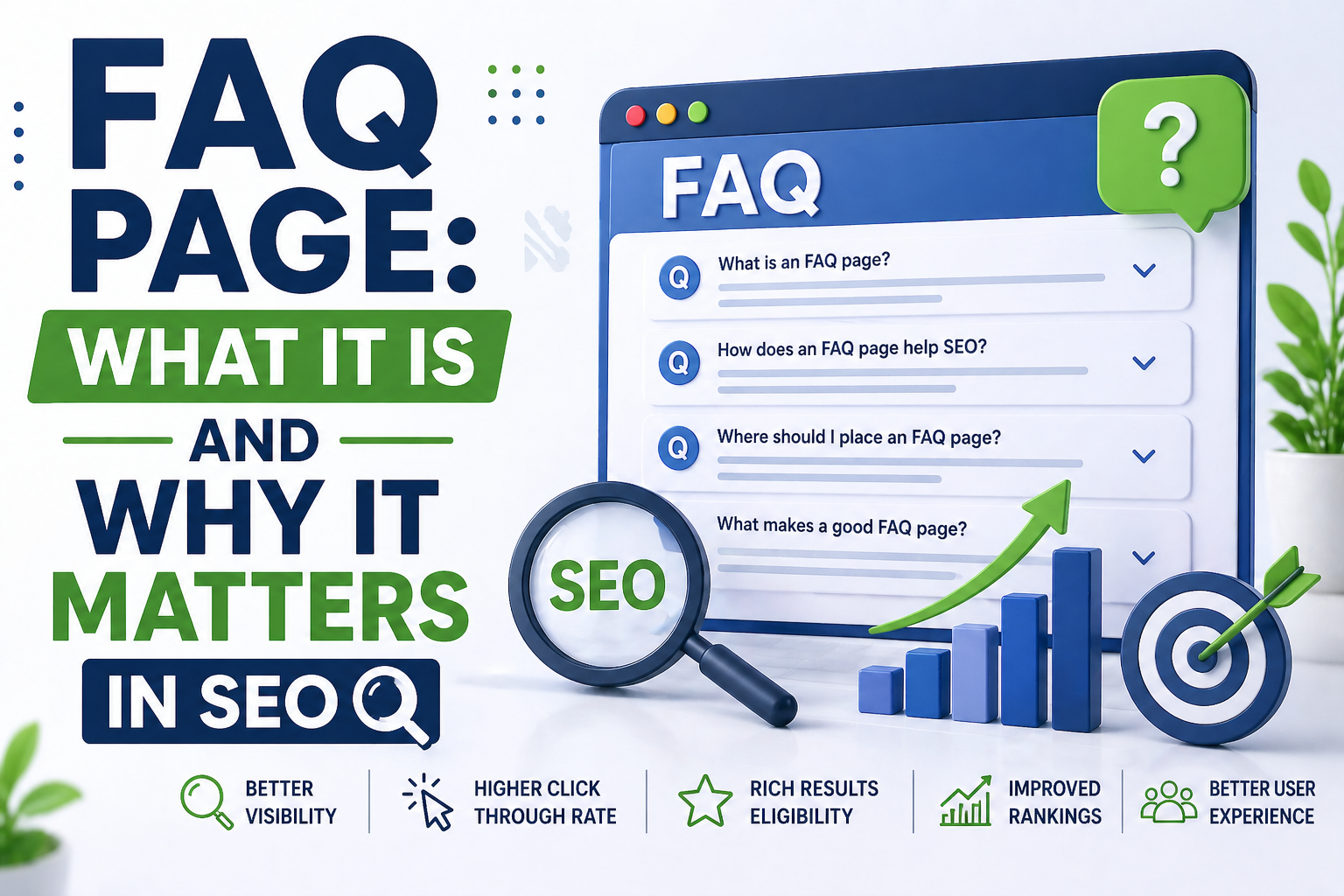 FAQ PAGE:
WHAT IT IS
AND
WHY IT
MATTERS
IN SEO

FAQ
?
Q What is an FAQ page?
Q How does an FAQ page help SEO?
Q Where should I place an FAQ page?
What makes a good FAQ page?

SEO

BETTER VISIBILITY
HIGHER CLICK THROUGH RATE
RICH RESULTS ELIGIBILITY
IMPROVED RANKINGS
BETTER USER EXPERIENCE